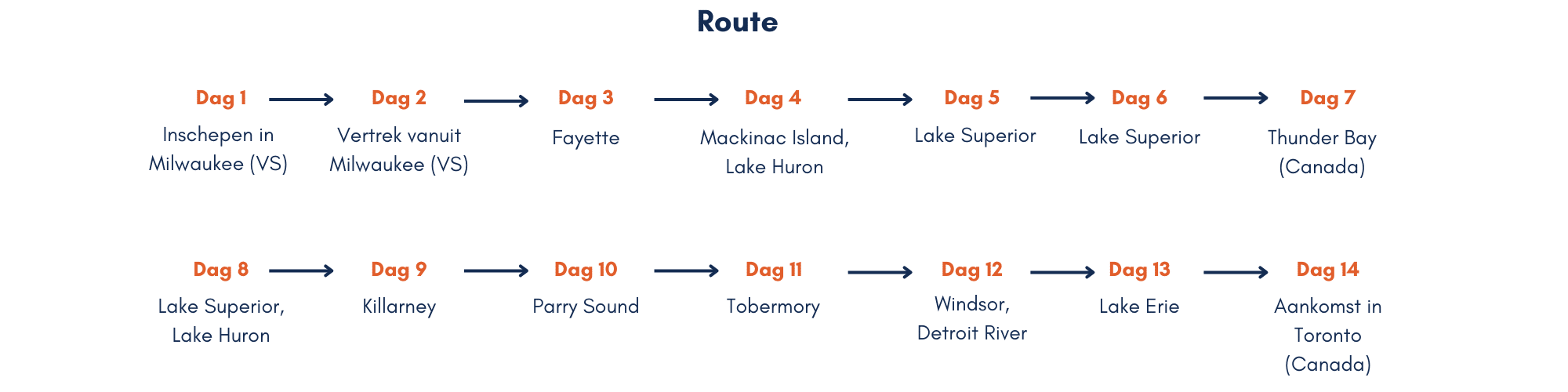 Route

Dag 1
Inschepen in Milwaukee (VS)

Dag 2
Vertrek vanuit Milwaukee (VS)

Dag 3
Fayette

Dag 4
Mackinac Island, Lake Huron

Dag 5
Lake Superior

Dag 6
Lake Superior

Dag 7
Thunder Bay (Canada)

Dag 8
Lake Superior, Lake Huron

Dag 9
Killarney

Dag 10
Parry Sound

Dag 11
Tobermory

Dag 12
Windsor, Detroit River

Dag 13
Lake Erie

Dag 14
Aankomst in Toronto (Canada)